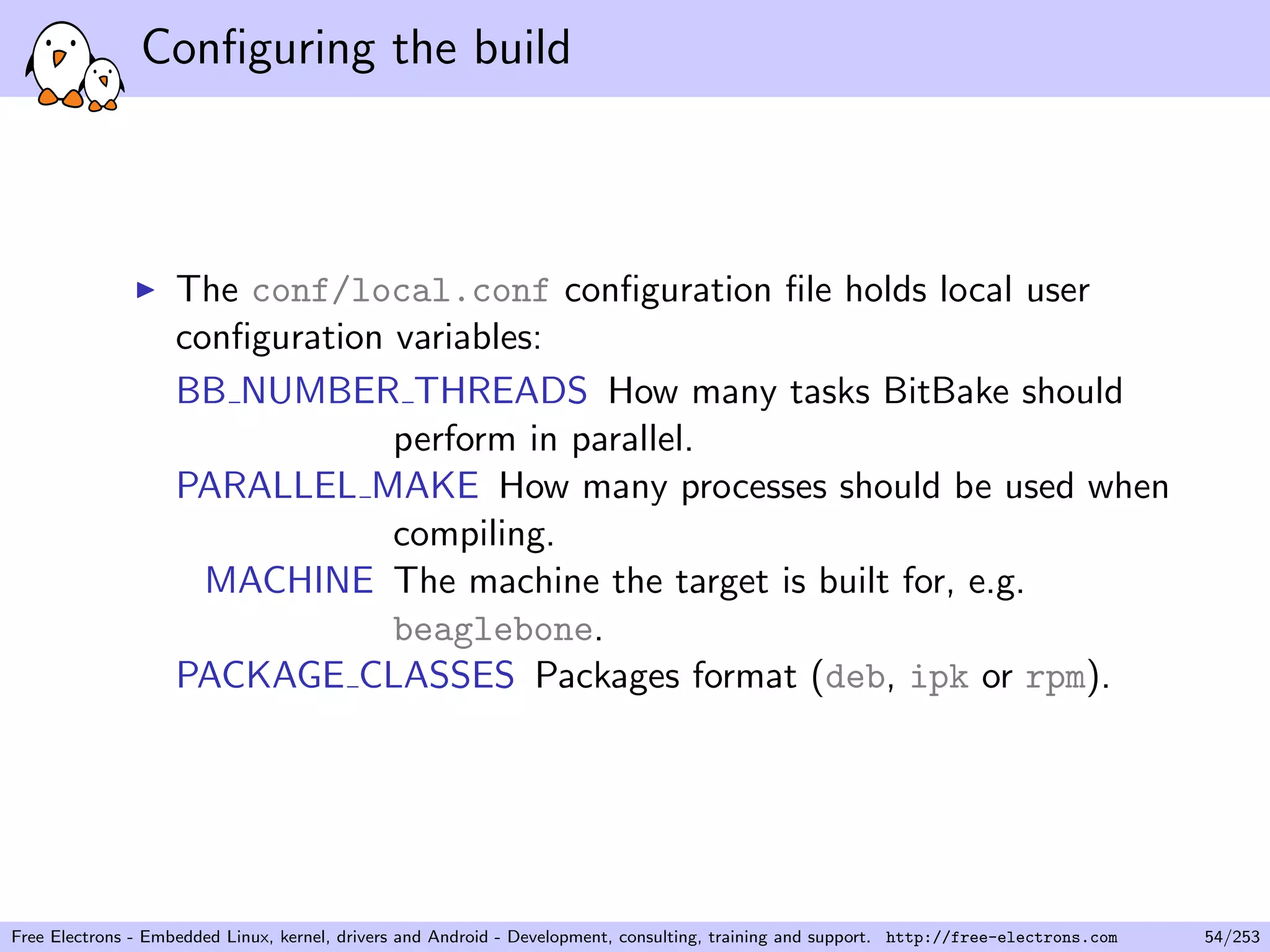 Configuring the build

▶ The conf/local.conf configuration file holds local user configuration variables:

BB_NUMBER_THREADS How many tasks BitBake should perform in parallel.

PARALLEL_MAKE How many processes should be used when compiling.

MACHINE The machine the target is built for, e.g. beaglebone.

PACKAGE_CLASSES Packages format (deb, ipk or rpm).

Free Electrons - Embedded Linux, kernel, drivers and Android - Development, consulting, training and support. http://free-electrons.com 54/253